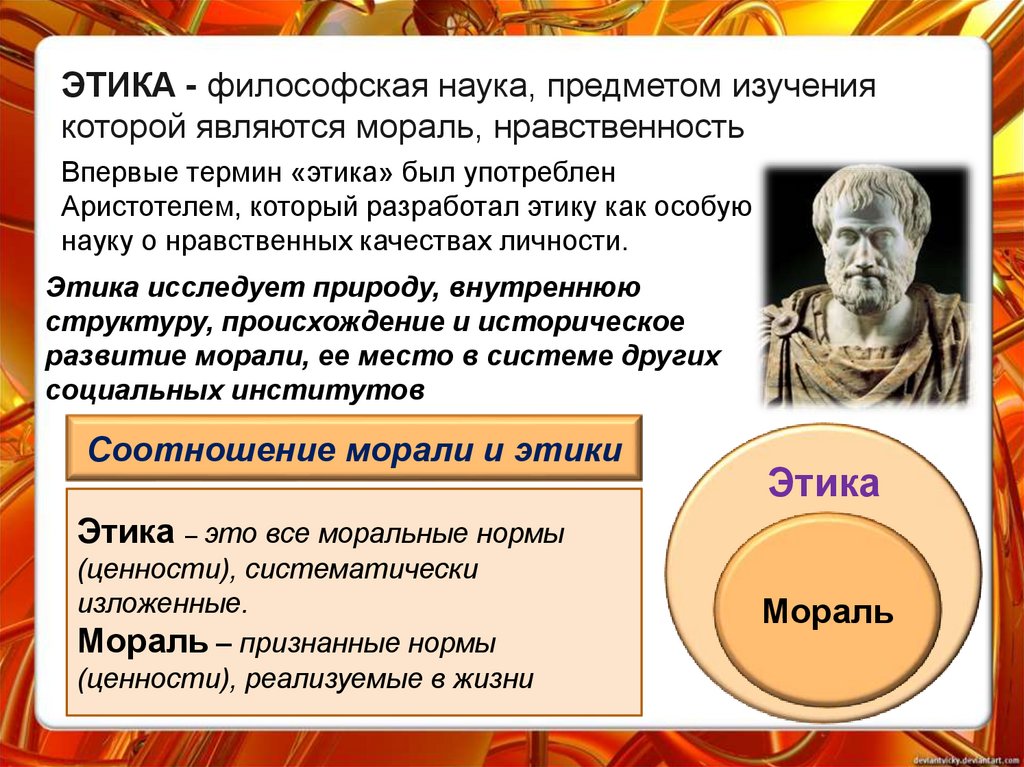 ЭТИКА - философская наука, предметом изучения которой являются мораль, нравственность

Впервые термин «этика» был употреблен Аристотелем, который разработал этику как особую науку о нравственных качествах личности.

Этика исследует природу, внутреннюю структуру, происхождение и историческое развитие морали, ее место в системе других социальных институтов

Соотношение морали и этики

Этика – это все моральные нормы (ценности), систематически изложенные.
Мораль – признанные нормы (ценности), реализуемые в жизни

Этика

Мораль

deviantvicky.deviantart.com